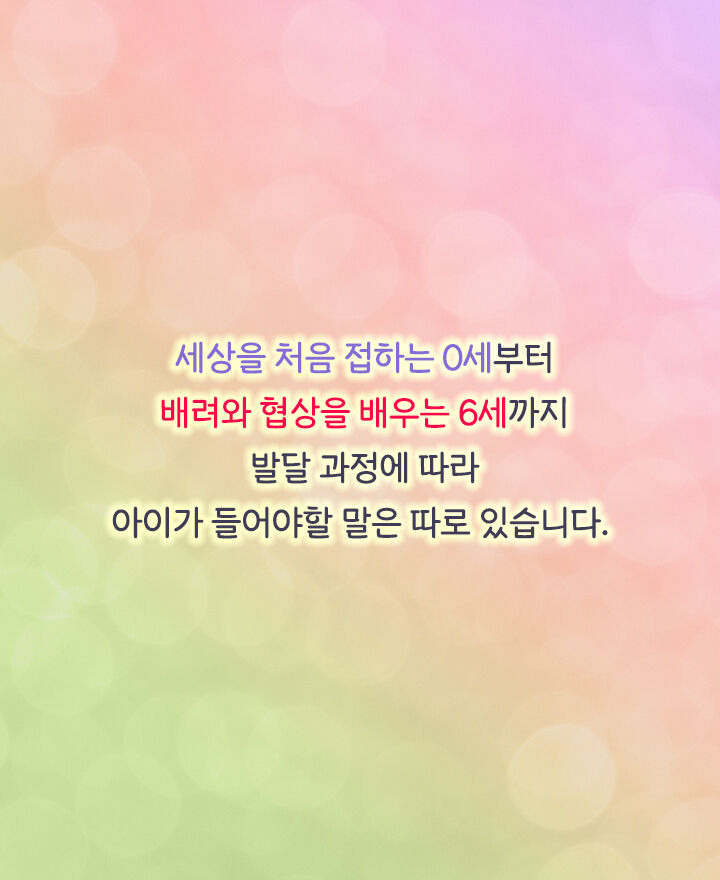 세상을 처음 접하는 0세부터
배려와 협상을 배우는 6세까지
발달 과정에 따라
아이가 들어야할 말은 따로 있습니다.